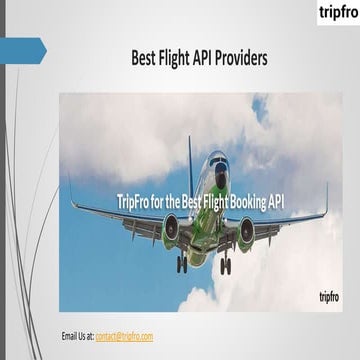 tripfro

Best Flight API Providers

TripFro for the Best Flight Booking API

tripfro

Email Us at: contact@tripfro.com